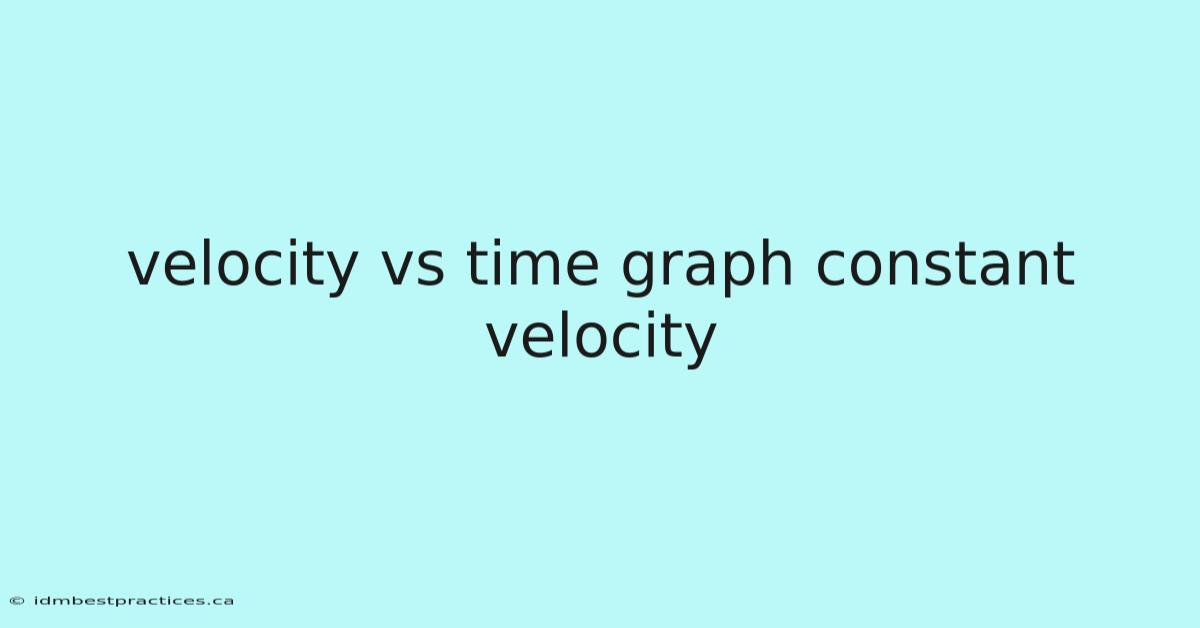 velocity vs time graph constant velocity

© idmbestpractices.ca